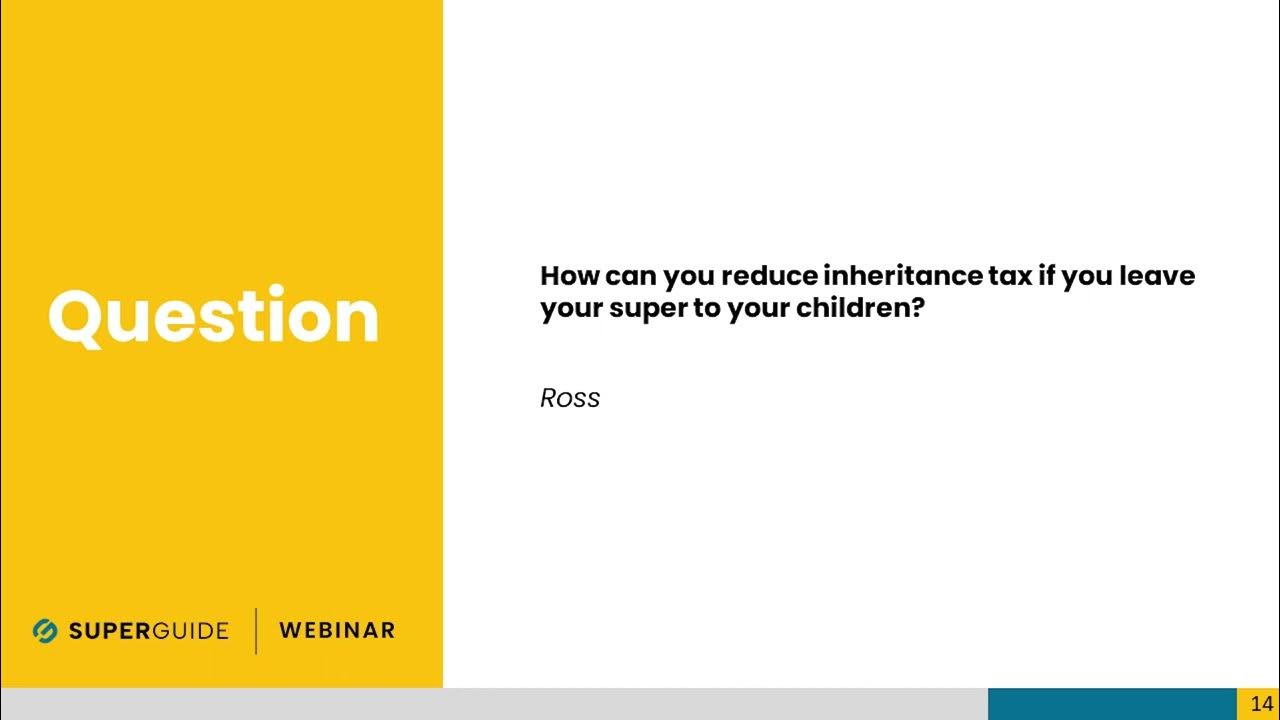 Question

How can you reduce inheritance tax if you leave your super to your children?

Ross

SUPERGUIDE | WEBINAR

14